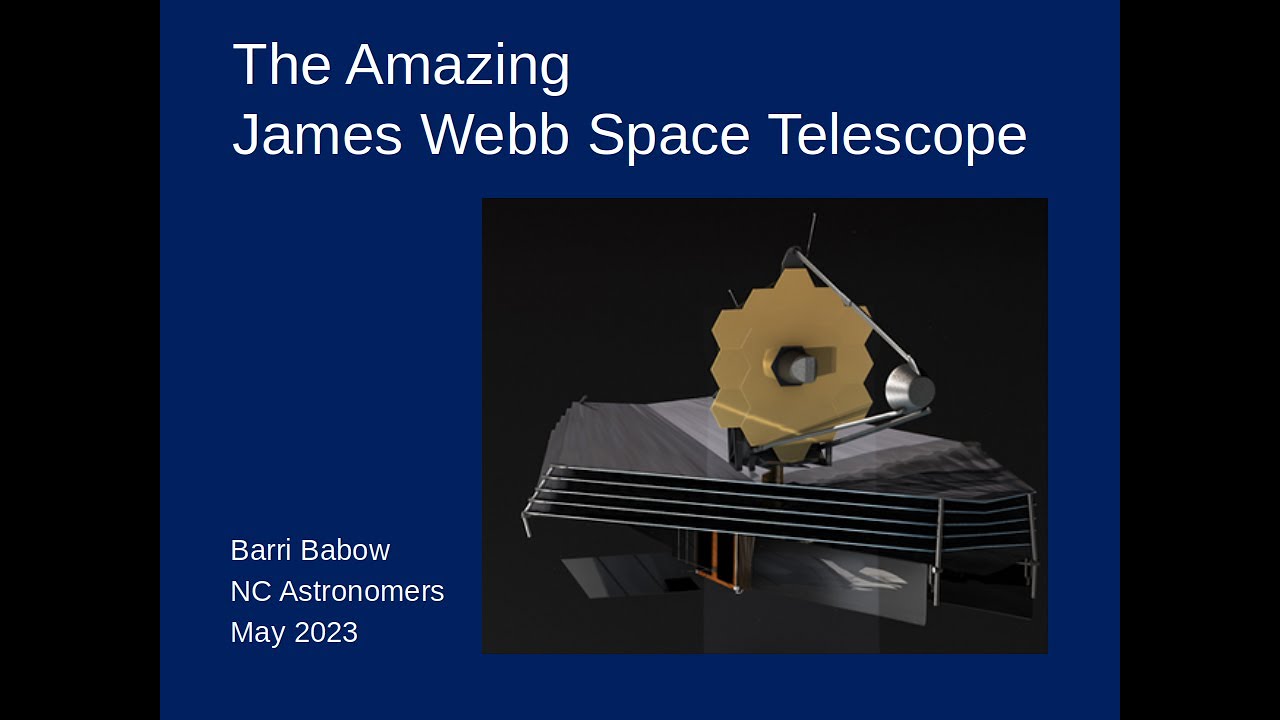 The Amazing
James Webb Space Telescope

Barri Babow
NC Astronomers
May 2023